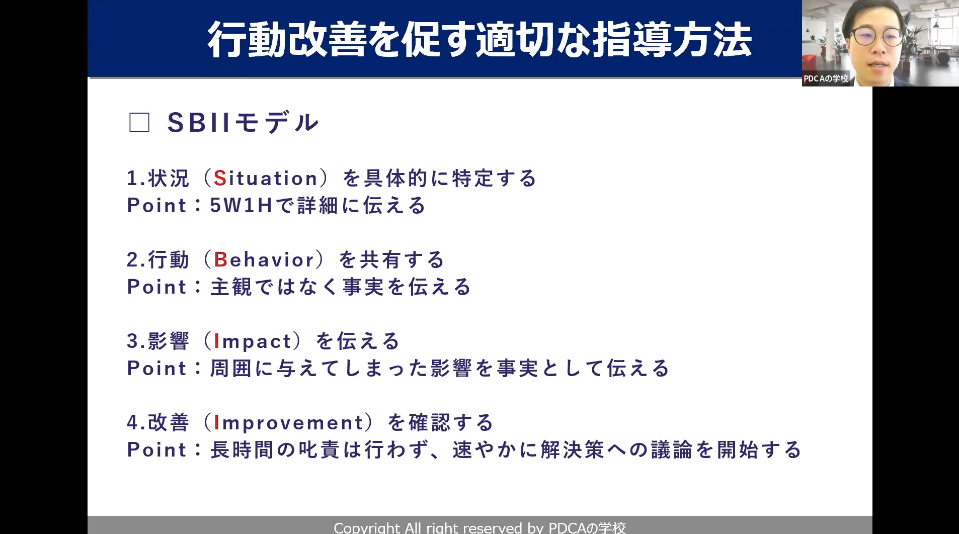 行動改善を促す適切な指導方法

PDCAの学校

□ SBIIモデル

1.状況（Situation）を具体的に特定する
Point：5W1Hで詳細に伝える

2.行動（Behavior）を共有する
Point：主観ではなく事実を伝える

3.影響（Impact）を伝える
Point：周囲に与えてしまった影響を事実として伝える

4.改善（Improvement）を確認する
Point：長時間の叱責は行わず、速やかに解決策への議論を開始する

Copyright All right reserved by PDCAの学校